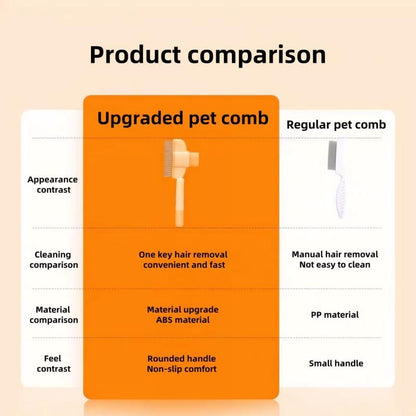 Product comparison

| | Upgraded pet comb | Regular pet comb |
|---|---|---|
| Appearance contrast | | |
| Cleaning comparison | One key hair removal convenient and fast | Manual hair removal Not easy to clean |
| Material comparison | Material upgrade ABS material | PP material |
| Feel contrast | Rounded handle Non-slip comfort | Small handle |